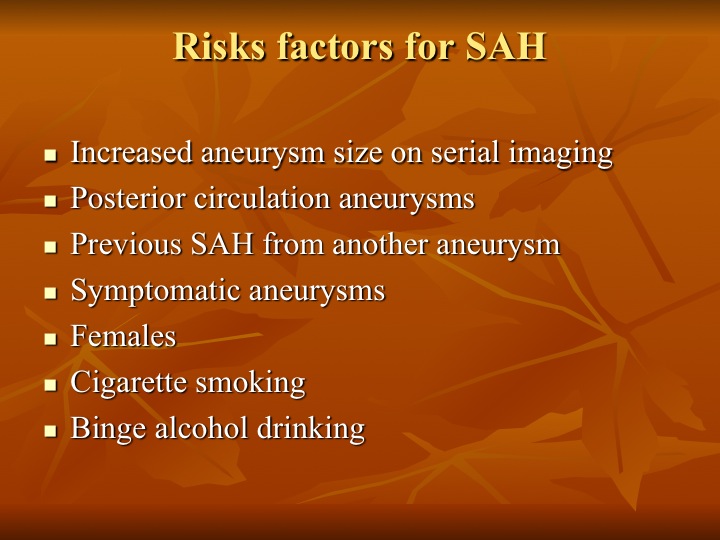 Risks factors for SAH

- Increased aneurysm size on serial imaging
- Posterior circulation aneurysms
- Previous SAH from another aneurysm
- Symptomatic aneurysms
- Females
- Cigarette smoking
- Binge alcohol drinking